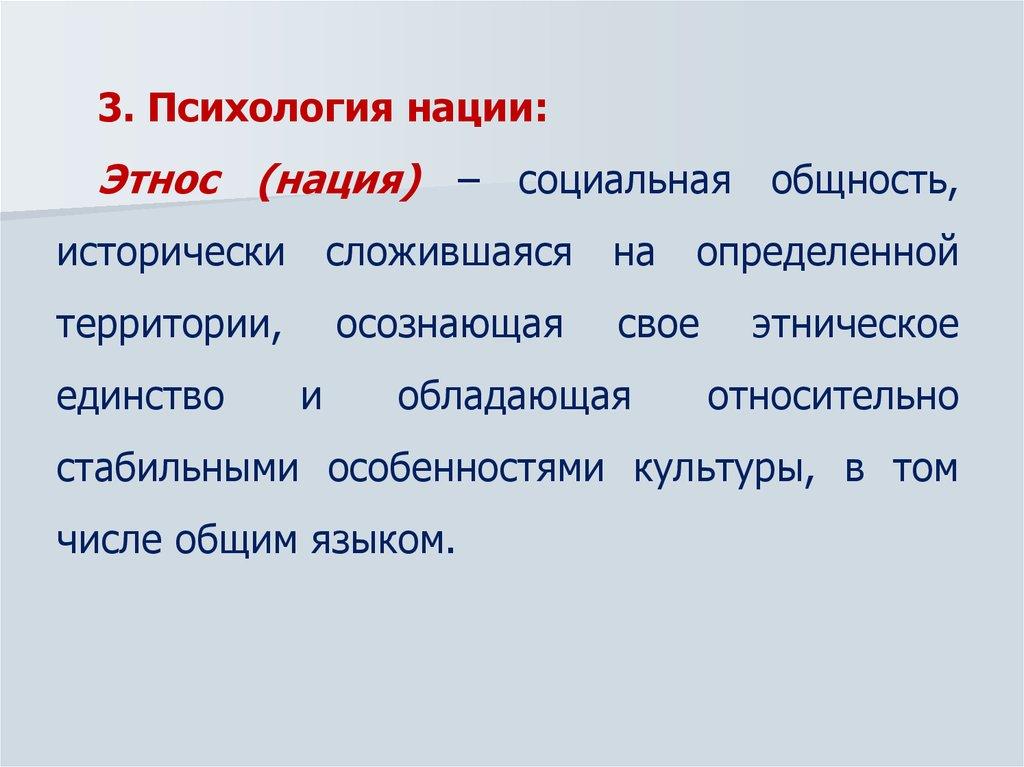 3. Психология нации:

Этнос (нация) – социальная общность, исторически сложившаяся на определенной территории, осознающая свое этническое единство и обладающая относительно стабильными особенностями культуры, в том числе общим языком.